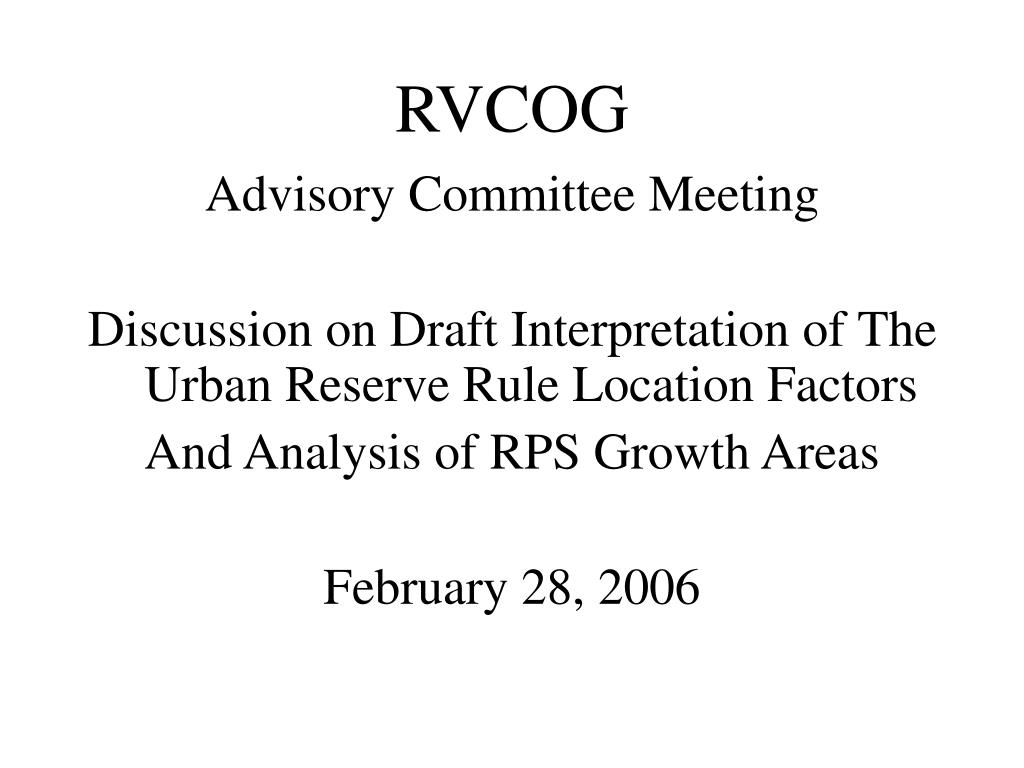 RVCOG

Advisory Committee Meeting

Discussion on Draft Interpretation of The Urban Reserve Rule Location Factors

And Analysis of RPS Growth Areas

February 28, 2006